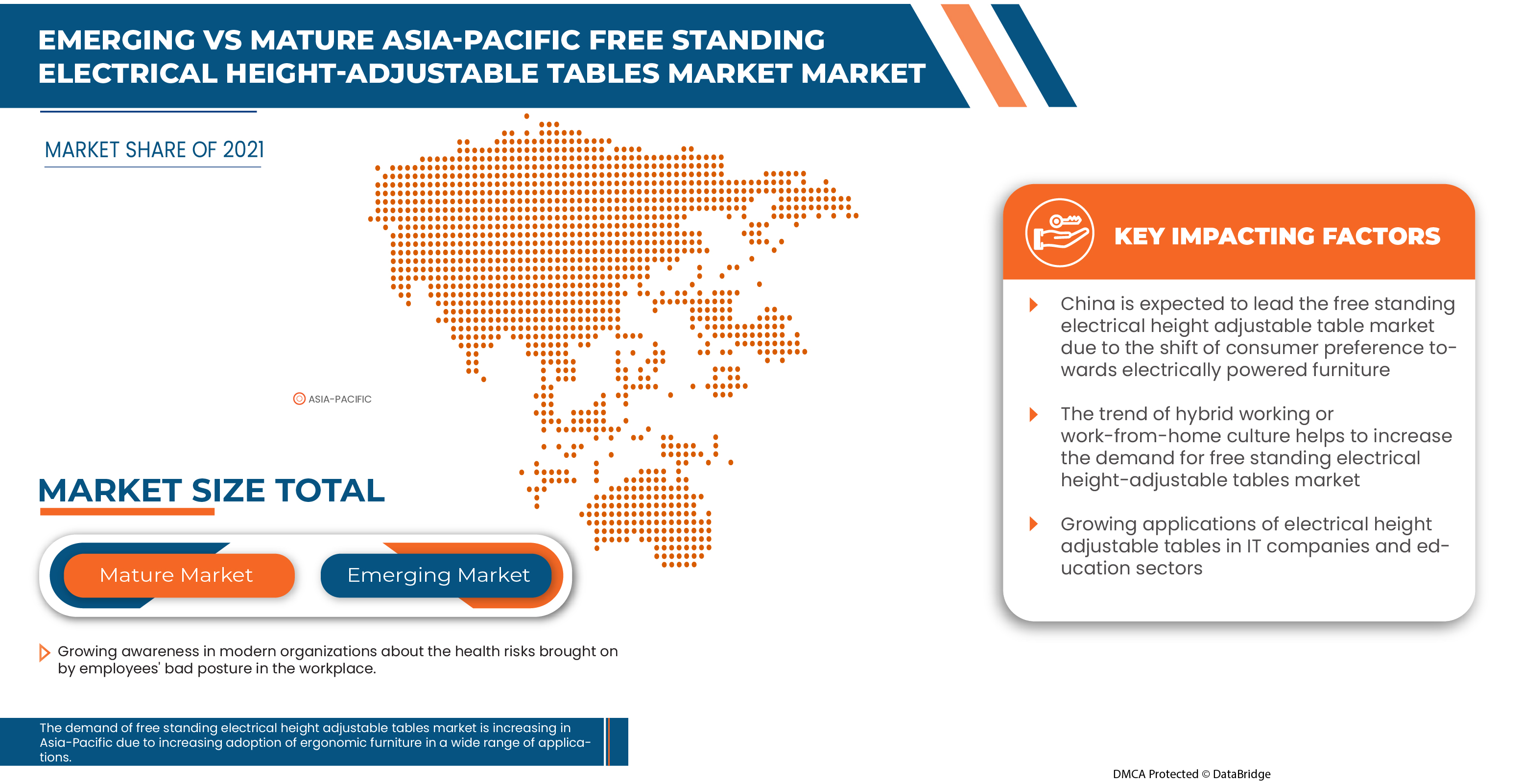 EMERGING VS MATURE ASIA-PACIFIC FREE STANDING ELECTRICAL HEIGHT-ADJUSTABLE TABLES MARKET MARKET

MARKET SHARE OF 2021

ASIA-PACIFIC

MARKET SIZE TOTAL

Mature Market

Emerging Market

Growing awareness in modern organizations about the health risks brought on by employees' bad posture in the workplace.

The demand of free standing electrical height adjustable tables market is increasing in Asia-Pacific due to increasing adoption of ergonomic furniture in a wide range of applications.

KEY IMPACTING FACTORS

China is expected to lead the free standing electrical height adjustable table market due to the shift of consumer preference towards electrically powered furniture

The trend of hybrid working or work-from-home culture helps to increase the demand for free standing electrical height-adjustable tables market

Growing applications of electrical height adjustable tables in IT companies and education sectors

DMCA Protected © DataBridge